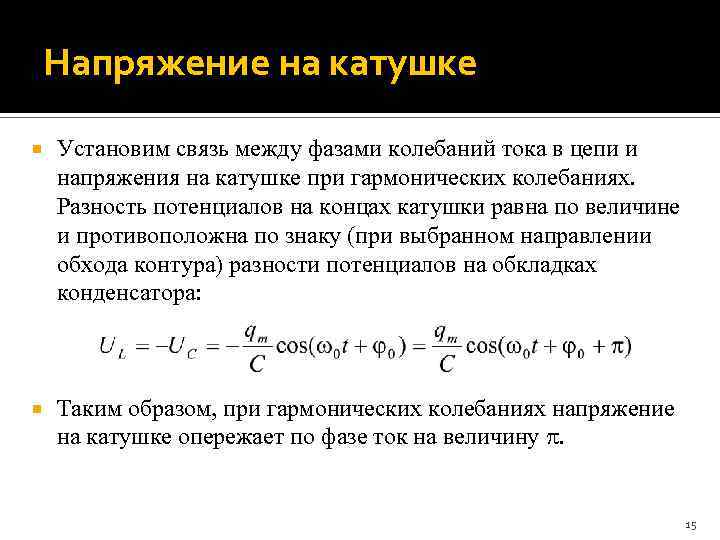 Напряжение на катушке

Установим связь между фазами колебаний тока в цепи и напряжения на катушке при гармонических колебаниях. Разность потенциалов на концах катушки равна по величине и противоположна по знаку (при выбранном направлении обхода контура) разности потенциалов на обкладках конденсатора:

$U_L = -U_C = -\frac{q_m}{C}\cos(\omega_0 t + \varphi_0) = \frac{q_m}{C}\cos(\omega_0 t + \varphi_0 + \pi)$

Таким образом, при гармонических колебаниях напряжение на катушке опережает по фазе ток на величину $\pi$.

15